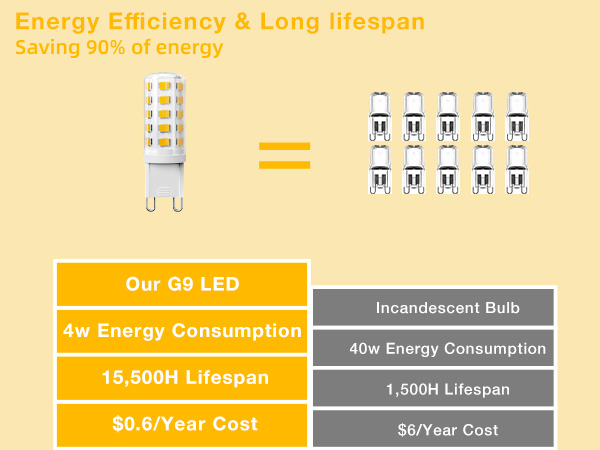 Energy Efficiency & Long lifespan
Saving 90% of energy

| Our G9 LED | Incandescent Bulb |
|---|---|
| 4w Energy Consumption | 40w Energy Consumption |
| 15,500H Lifespan | 1,500H Lifespan |
| \$0.6/Year Cost | \$6/Year Cost |